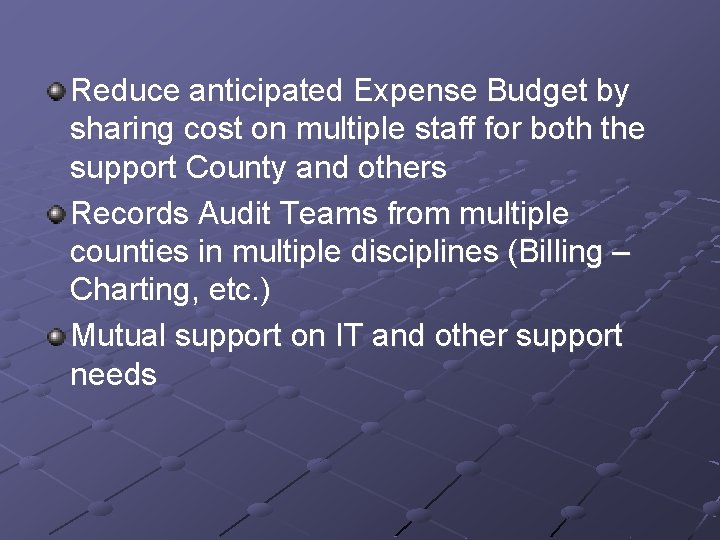 Reduce anticipated Expense Budget by sharing cost on multiple staff for both the support County and others

Records Audit Teams from multiple counties in multiple disciplines (Billing – Charting, etc.)

Mutual support on IT and other support needs